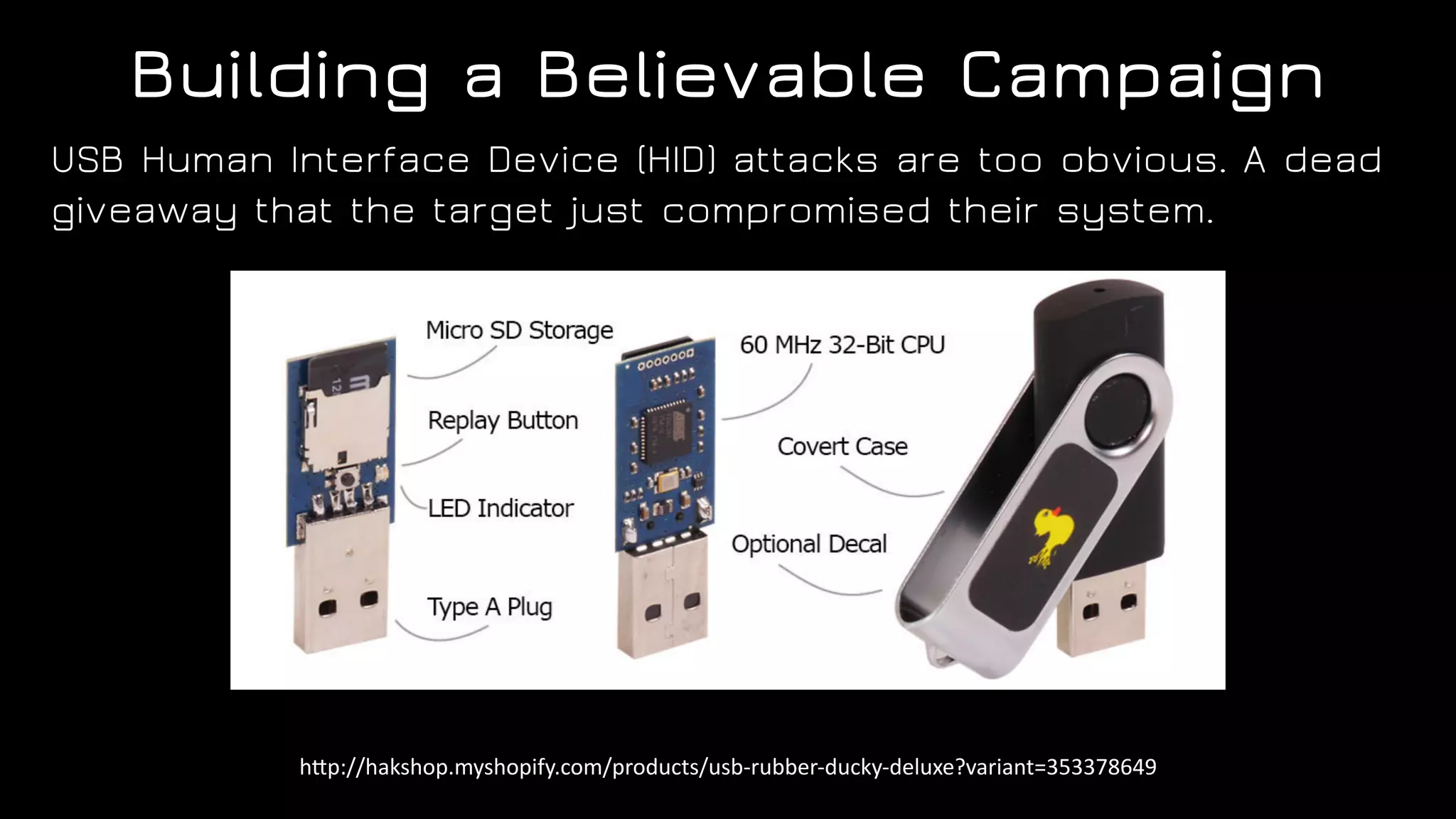 Building a Believable Campaign

USB Human Interface Device (HID) attacks are too obvious. A dead giveaway that the target just compromised their system.

Micro SD Storage

Replay Button

LED Indicator

Type A Plug

60 MHz 32-Bit CPU

Covert Case

Optional Decal

http://hakshop.myshopify.com/products/usb-rubber-ducky-deluxe?variant=353378649